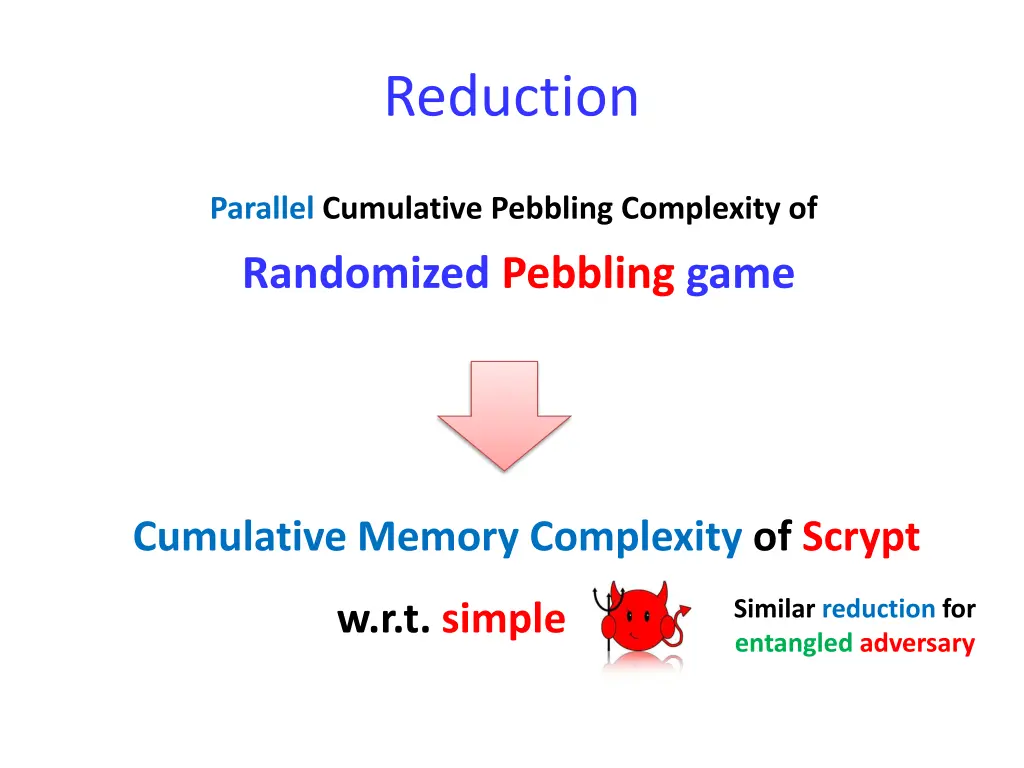 Reduction

Parallel Cumulative Pebbling Complexity of

Randomized Pebbling game

Cumulative Memory Complexity of Scrypt

w.r.t. simple

Similar reduction for entangled adversary